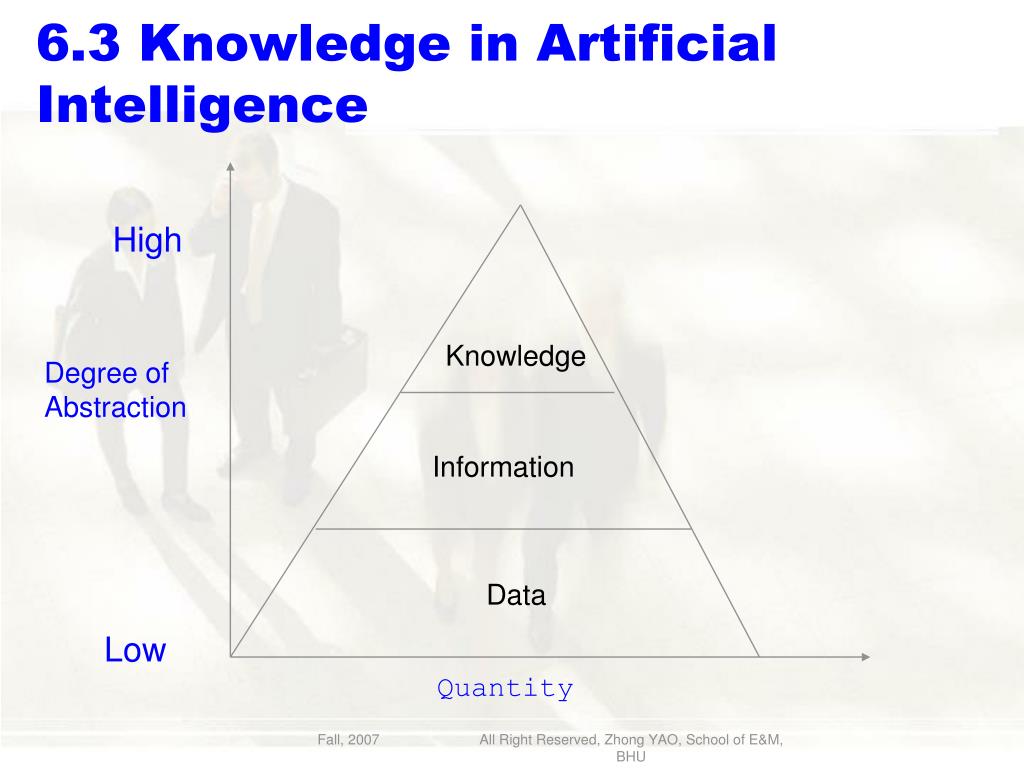 6.3 Knowledge in Artificial Intelligence

High

Degree of Abstraction

Low

Knowledge

Information

Data

Quantity

Fall, 2007

All Right Reserved, Zhong YAO, School of E&M, BHU